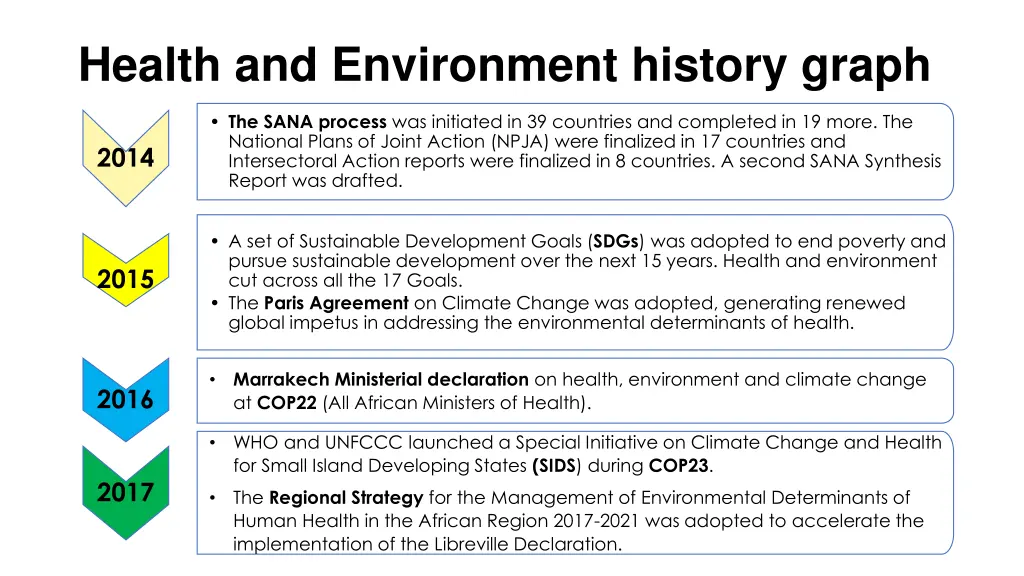 Health and Environment history graph

2014

• The SANA process was initiated in 39 countries and completed in 19 more. The National Plans of Joint Action (NPJA) were finalized in 17 countries and Intersectoral Action reports were finalized in 8 countries. A second SANA Synthesis Report was drafted.

2015

• A set of Sustainable Development Goals (SDGs) was adopted to end poverty and pursue sustainable development over the next 15 years. Health and environment cut across all the 17 Goals.
• The Paris Agreement on Climate Change was adopted, generating renewed global impetus in addressing the environmental determinants of health.

2016

• Marrakech Ministerial declaration on health, environment and climate change at COP22 (All African Ministers of Health).

2017

• WHO and UNFCCC launched a Special Initiative on Climate Change and Health for Small Island Developing States (SIDS) during COP23.

• The Regional Strategy for the Management of Environmental Determinants of Human Health in the African Region 2017-2021 was adopted to accelerate the implementation of the Libreville Declaration.